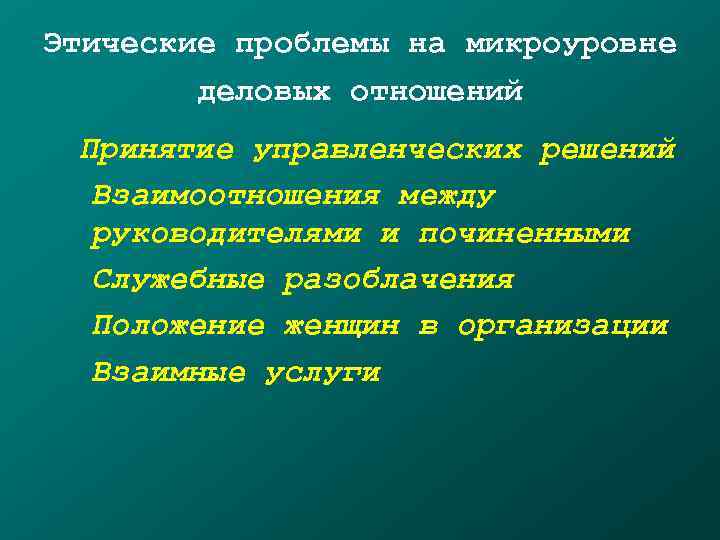 Этические проблемы на микроуровне деловых отношений

Принятие управленческих решений

Взаимоотношения между руководителями и починенными

Служебные разоблачения

Положение женщин в организации

Взаимные услуги